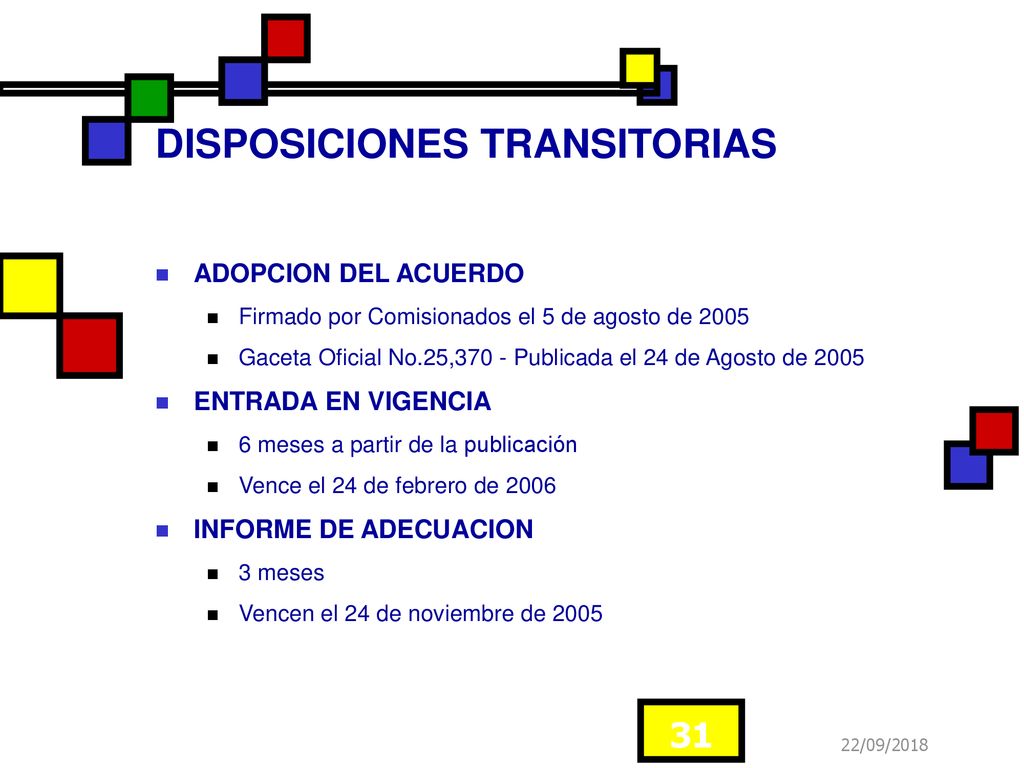 DISPOSICIONES TRANSITORIAS

ADOPCION DEL ACUERDO

Firmado por Comisionados el 5 de agosto de 2005

Gaceta Oficial No.25,370 - Publicada el 24 de Agosto de 2005

ENTRADA EN VIGENCIA

6 meses a partir de la publicación

Vence el 24 de febrero de 2006

INFORME DE ADECUACION

3 meses

Vencen el 24 de noviembre de 2005

31

22/09/2018